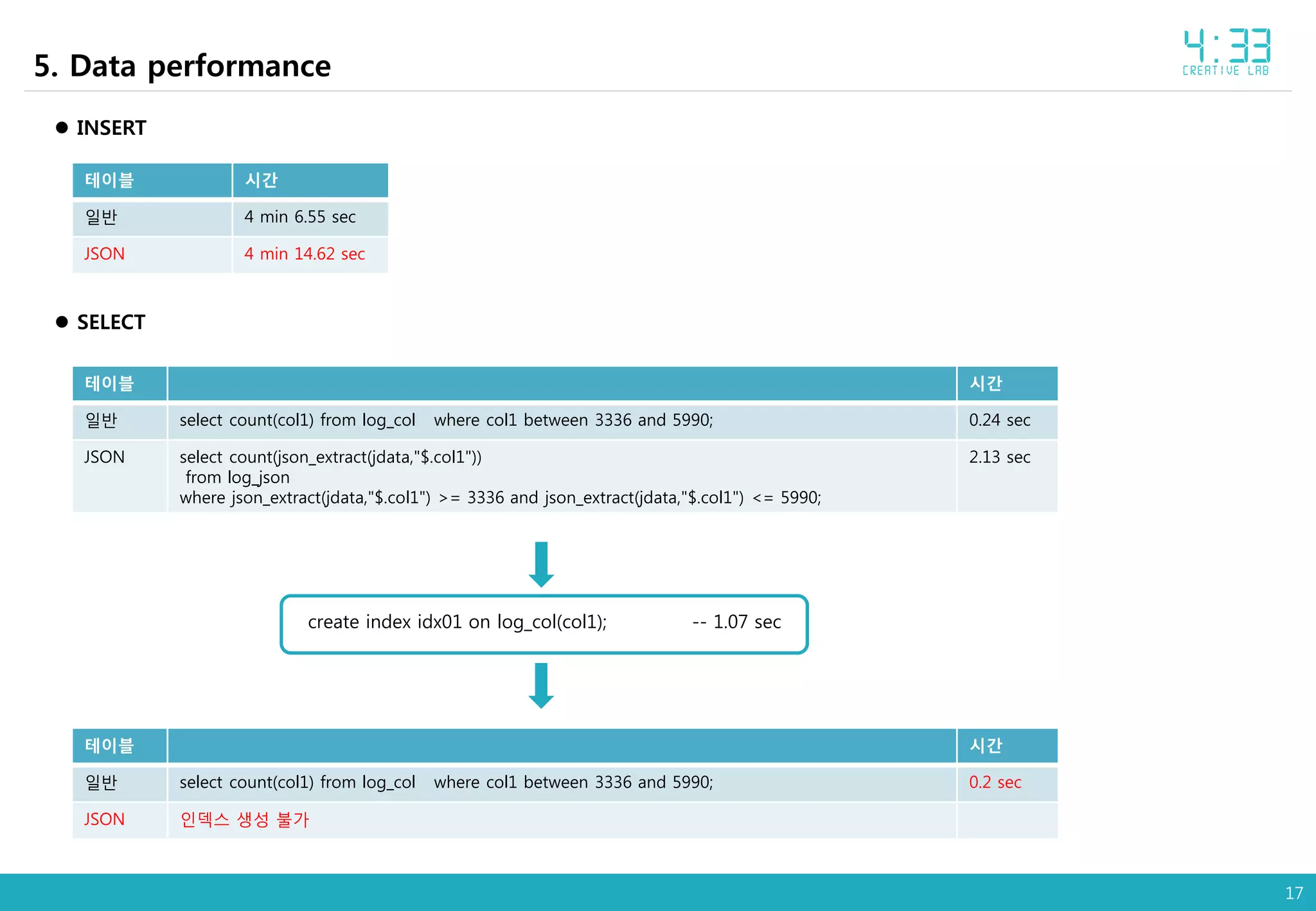 5. Data performance

4:33
CREATIVE LAB

● INSERT

| 테이블 | 시간 |
|---|---|
| 일반 | 4 min 6.55 sec |
| JSON | 4 min 14.62 sec |

● SELECT

| 테이블 | | 시간 |
|---|---|---|
| 일반 | select count(col1) from log_col where col1 between 3336 and 5990; | 0.24 sec |
| JSON | select count(json_extract(jdata,"$.col1")) from log_json where json_extract(jdata,"$.col1") >= 3336 and json_extract(jdata,"$.col1") <= 5990; | 2.13 sec |

create index idx01 on log_col(col1); -- 1.07 sec

| 테이블 | | 시간 |
|---|---|---|
| 일반 | select count(col1) from log_col where col1 between 3336 and 5990; | 0.2 sec |
| JSON | 인덱스 생성 불가 | |

17